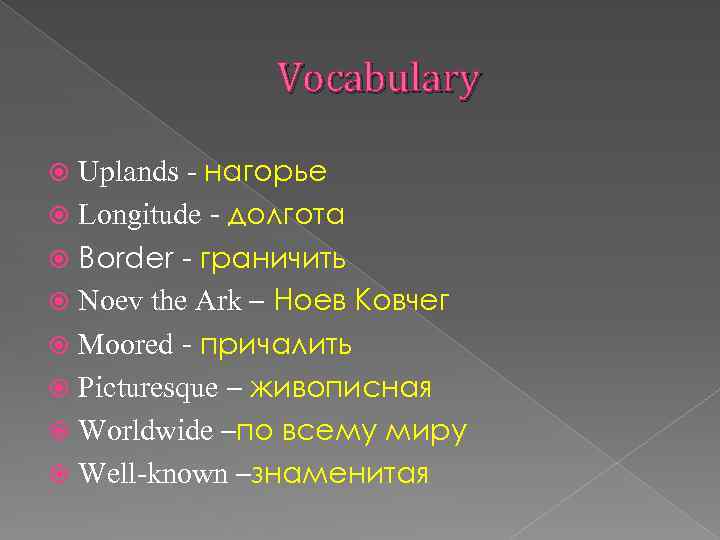 Vocabulary

Uplands - нагорье
Longitude - долгота
Border - граничить
Noev the Ark – Ноев Ковчег
Moored - причалить
Picturesque – живописная
Worldwide –по всему миру
Well-known –знаменитая